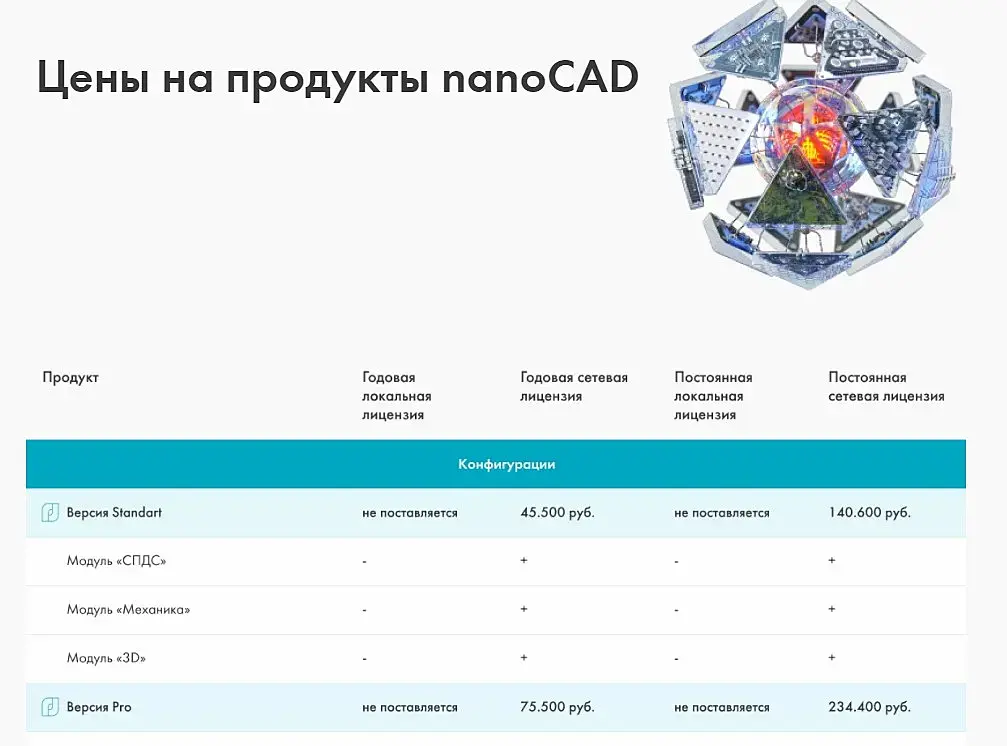 Цены на продукты nanoCAD

| Продукт | Годовая локальная лицензия | Годовая сетевая лицензия | Постоянная локальная лицензия | Постоянная сетевая лицензия |
|---|---|---|---|---|
| Конфигурации | | | | |
| Версия Standart | не поставляется | 45.500 руб. | не поставляется | 140.600 руб. |
| Модуль «СПДС» | - | + | - | + |
| Модуль «Механика» | - | + | - | + |
| Модуль «3D» | - | + | - | + |
| Версия Pro | не поставляется | 75.500 руб. | не поставляется | 234.400 руб. |